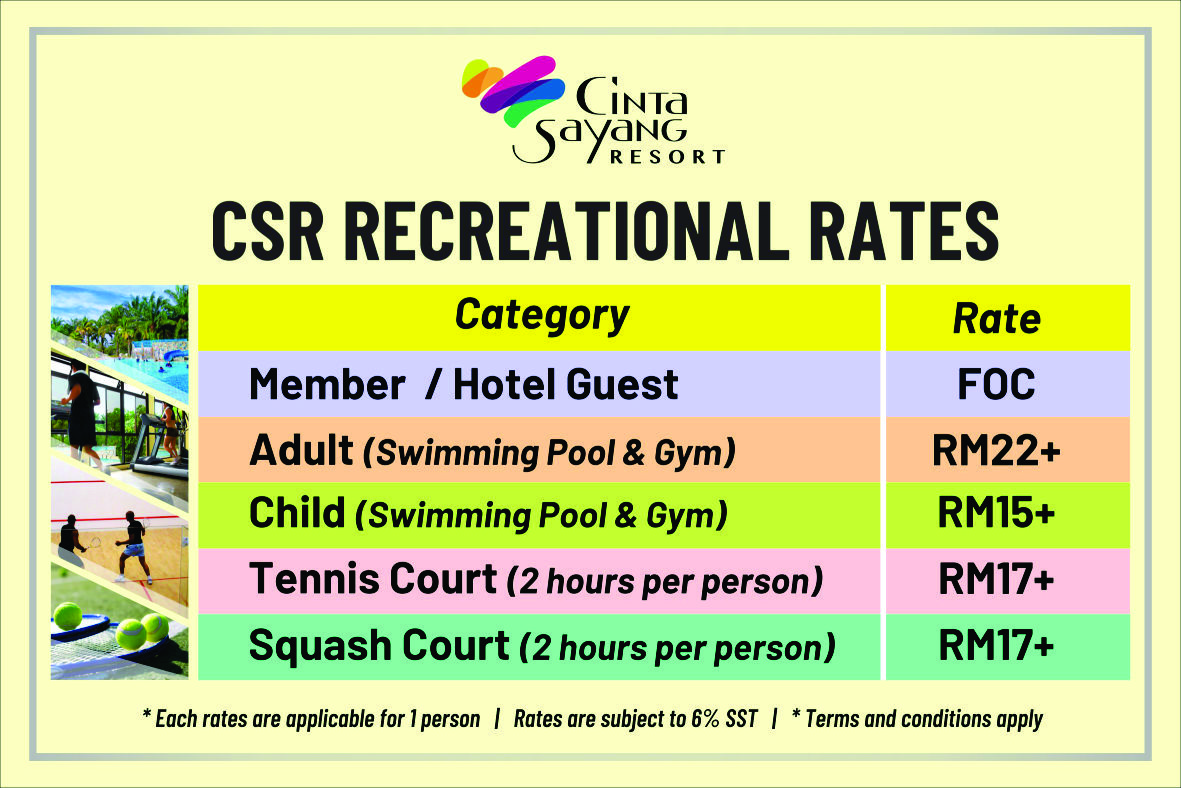 Cinta Sayang RESORT

CSR RECREATIONAL RATES

| Category | Rate |
|---|---|
| Member / Hotel Guest | FOC |
| Adult (Swimming Pool & Gym) | RM22+ |
| Child (Swimming Pool & Gym) | RM15+ |
| Tennis Court (2 hours per person) | RM17+ |
| Squash Court (2 hours per person) | RM17+ |

* Each rates are applicable for 1 person | Rates are subject to 6% SST | * Terms and conditions apply